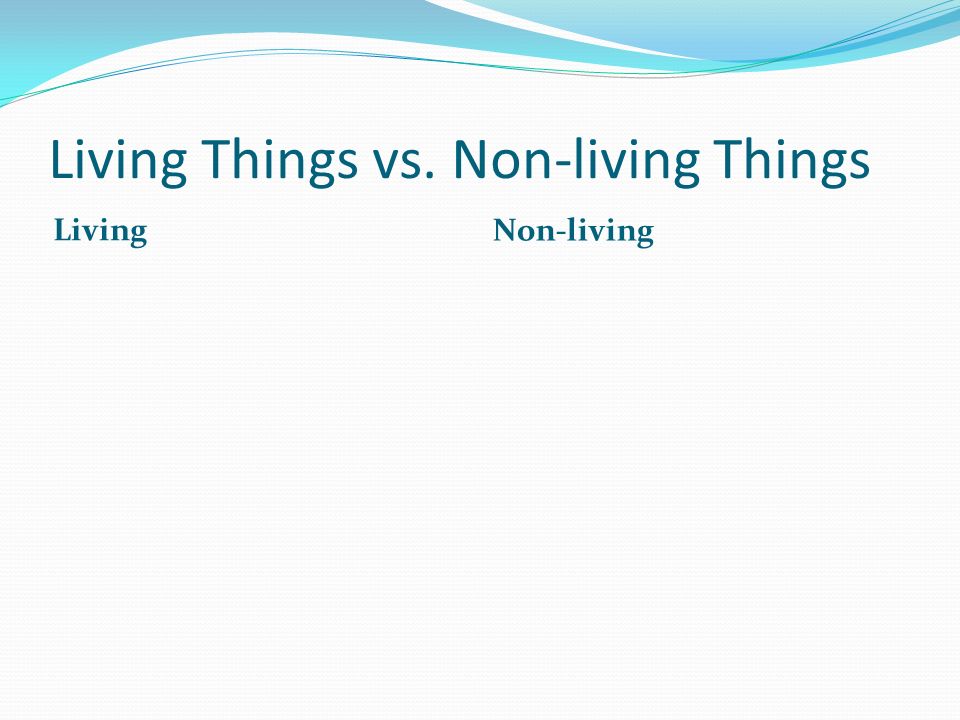 Living Things vs. Non-living Things

Living

Non-living